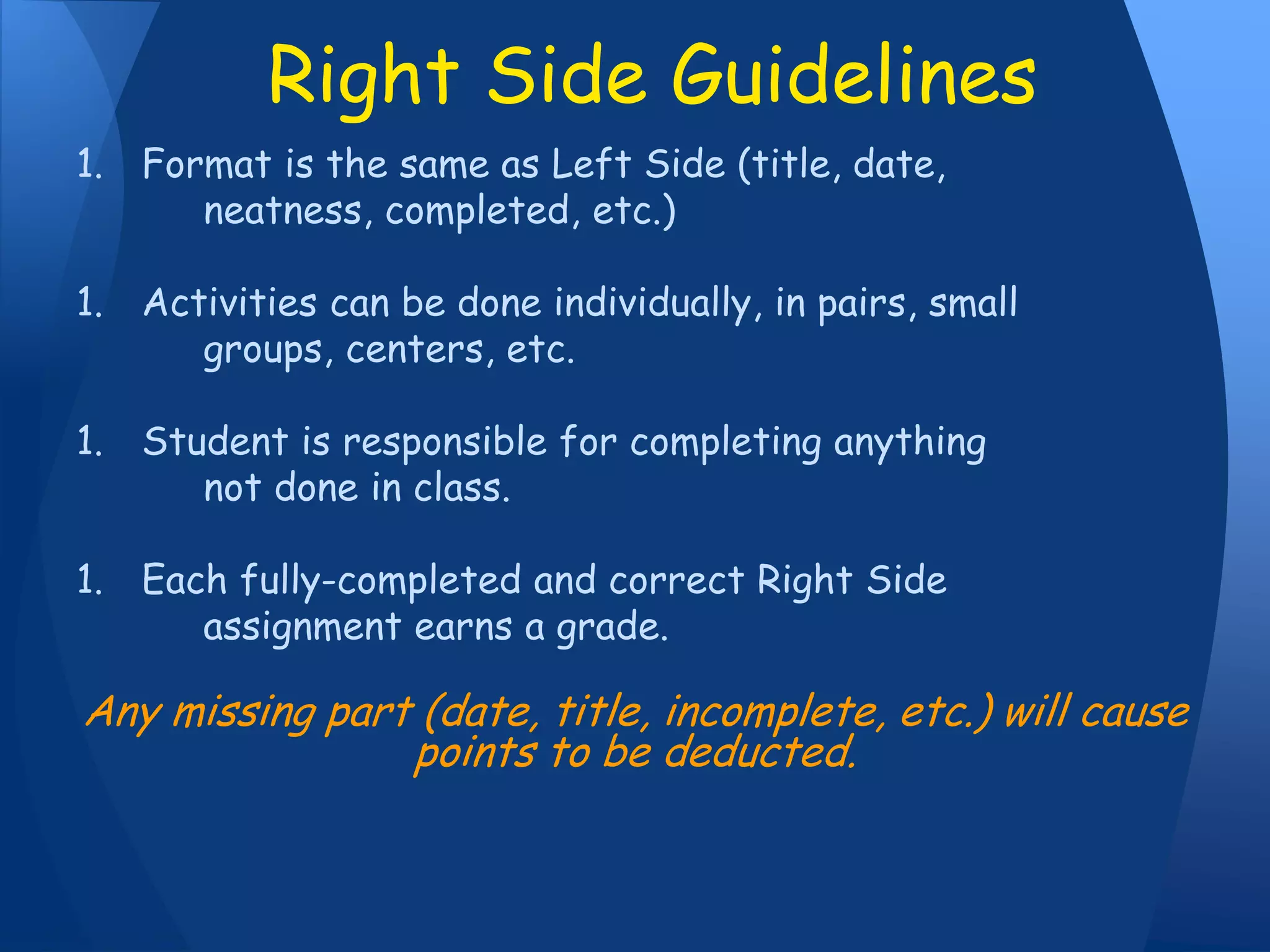 Right Side Guidelines

1. Format is the same as Left Side (title, date, neatness, completed, etc.)

1. Activities can be done individually, in pairs, small groups, centers, etc.

1. Student is responsible for completing anything not done in class.

1. Each fully-completed and correct Right Side assignment earns a grade.

Any missing part (date, title, incomplete, etc.) will cause points to be deducted.